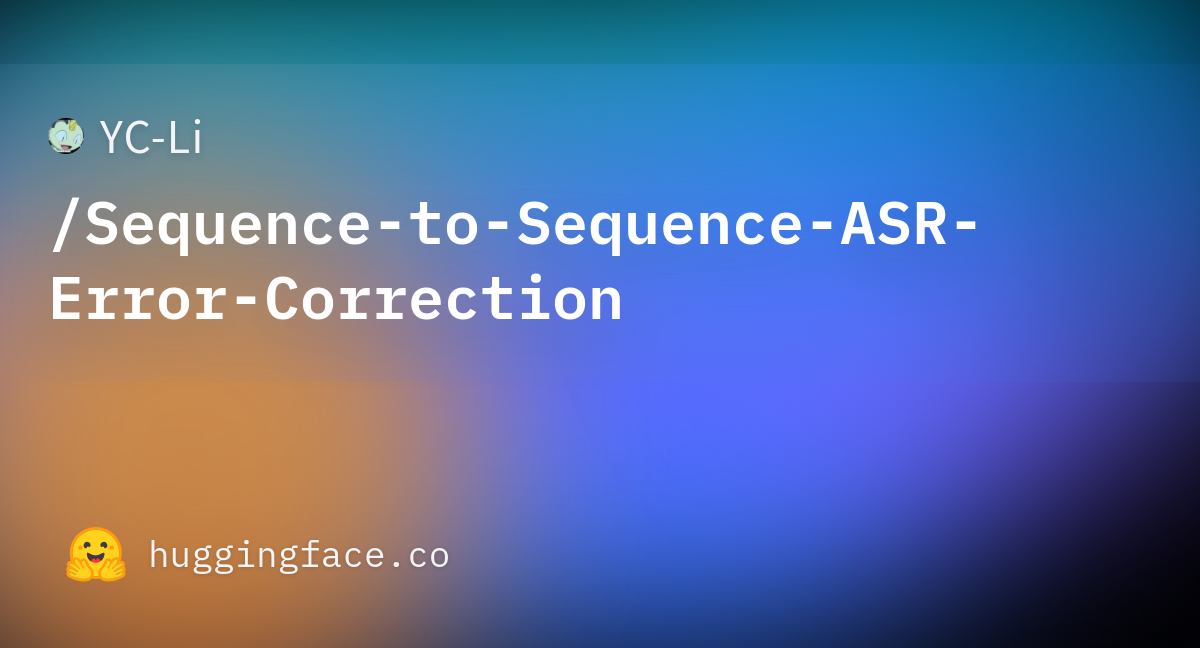 YC-Li

/Sequence-to-Sequence-ASR-Error-Correction

huggingface.co